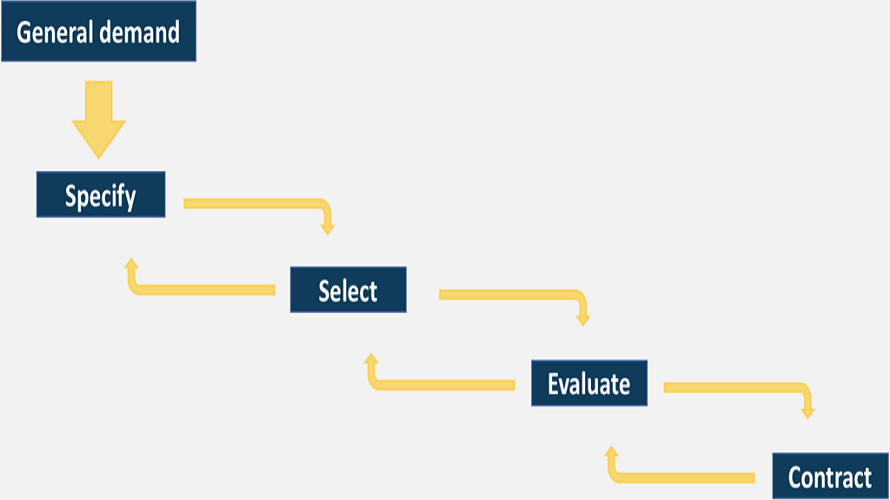 General demand

Specify

Select

Evaluate

Contract